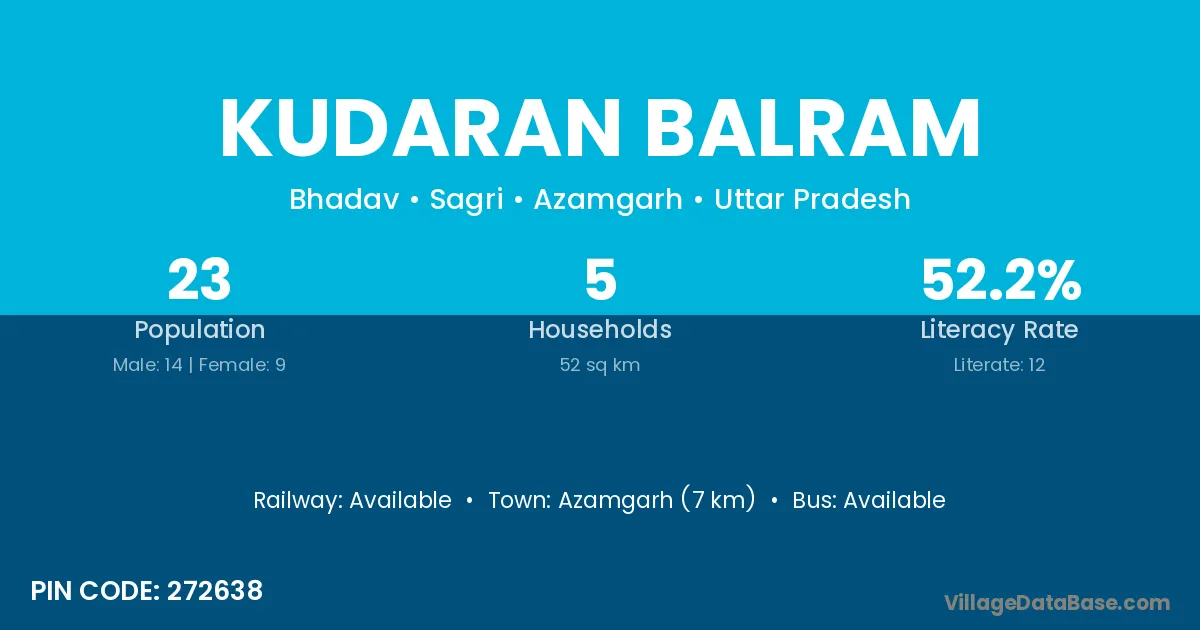 KUDARAN BALRAM

Bhadav • Sagri • Azamgarh • Uttar Pradesh

23
Population
Male: 14 | Female: 9

5
Households
52 sq km

52.2%
Literacy Rate
Literate: 12

Railway: Available • Town: Azamgarh (7 km) • Bus: Available

PIN CODE: 272638

VillageDataBase.com